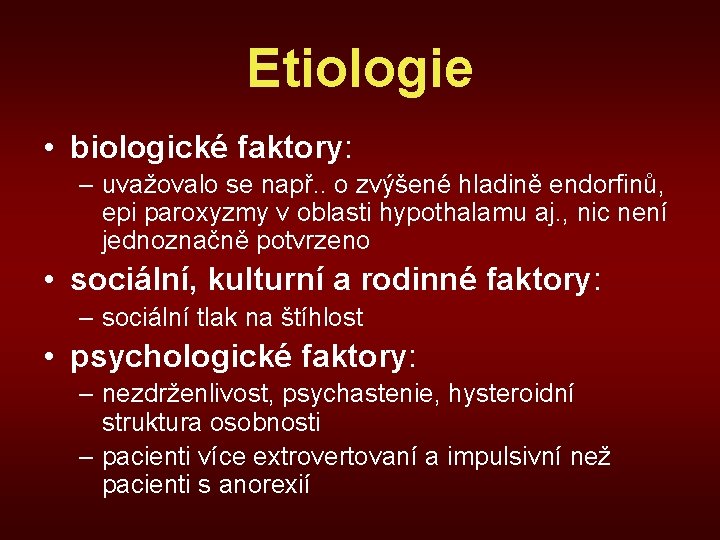 Etiologie

• biologické faktory:
– uvažovalo se např.. o zvýšené hladině endorfinů, epi paroxyzmy v oblasti hypothalamu aj., nic není jednoznačně potvrzeno

• sociální, kulturní a rodinné faktory:
– sociální tlak na štíhlost

• psychologické faktory:
– nezdrženlivost, psychastenie, hysteroidní struktura osobnosti
– pacienti více extrovertovaní a impulsivní než pacienti s anorexií